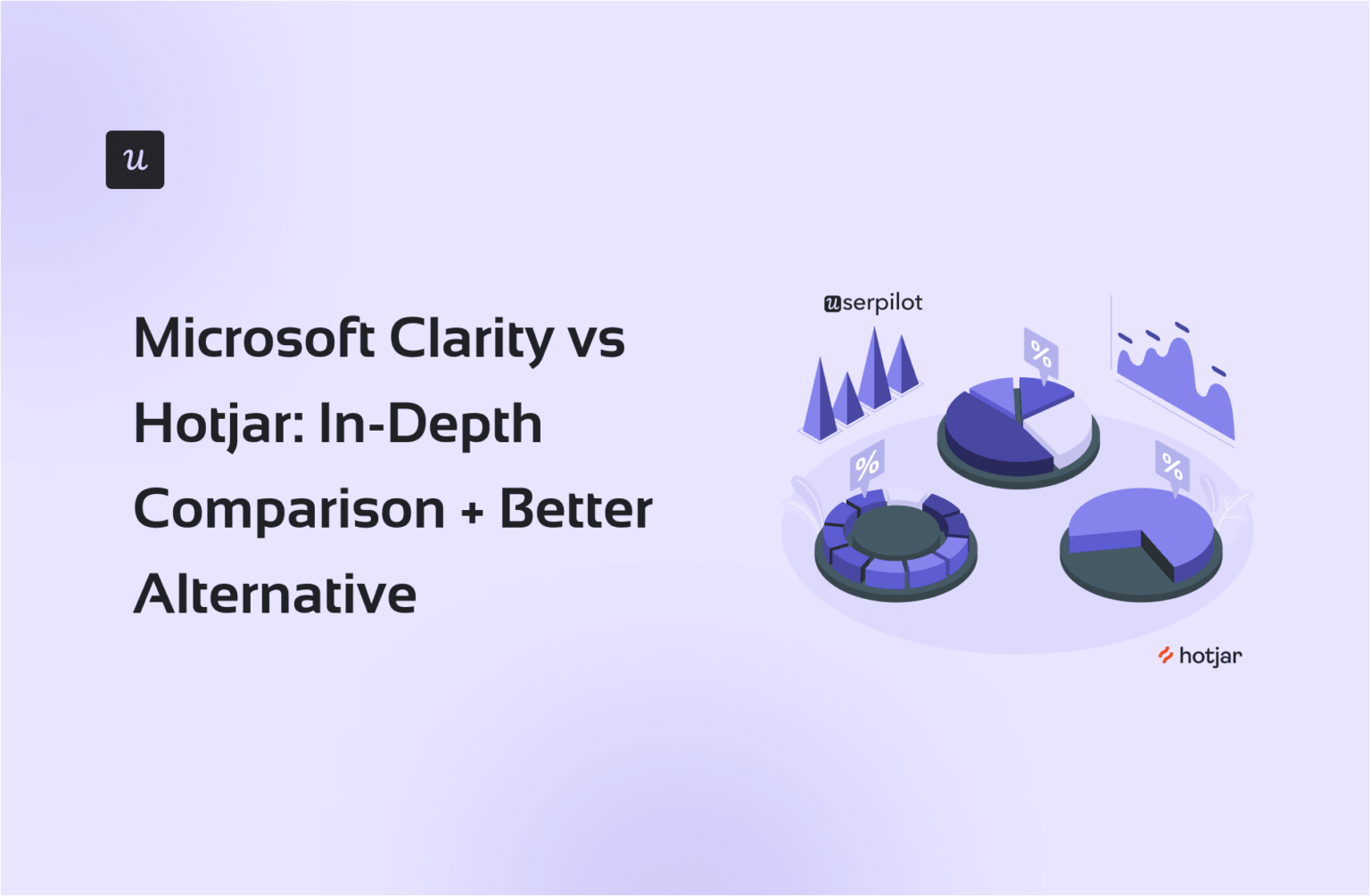 u

Microsoft Clarity vs Hotjar: In-Depth Comparison + Better Alternative

userpilot

%

%

%

hotjar